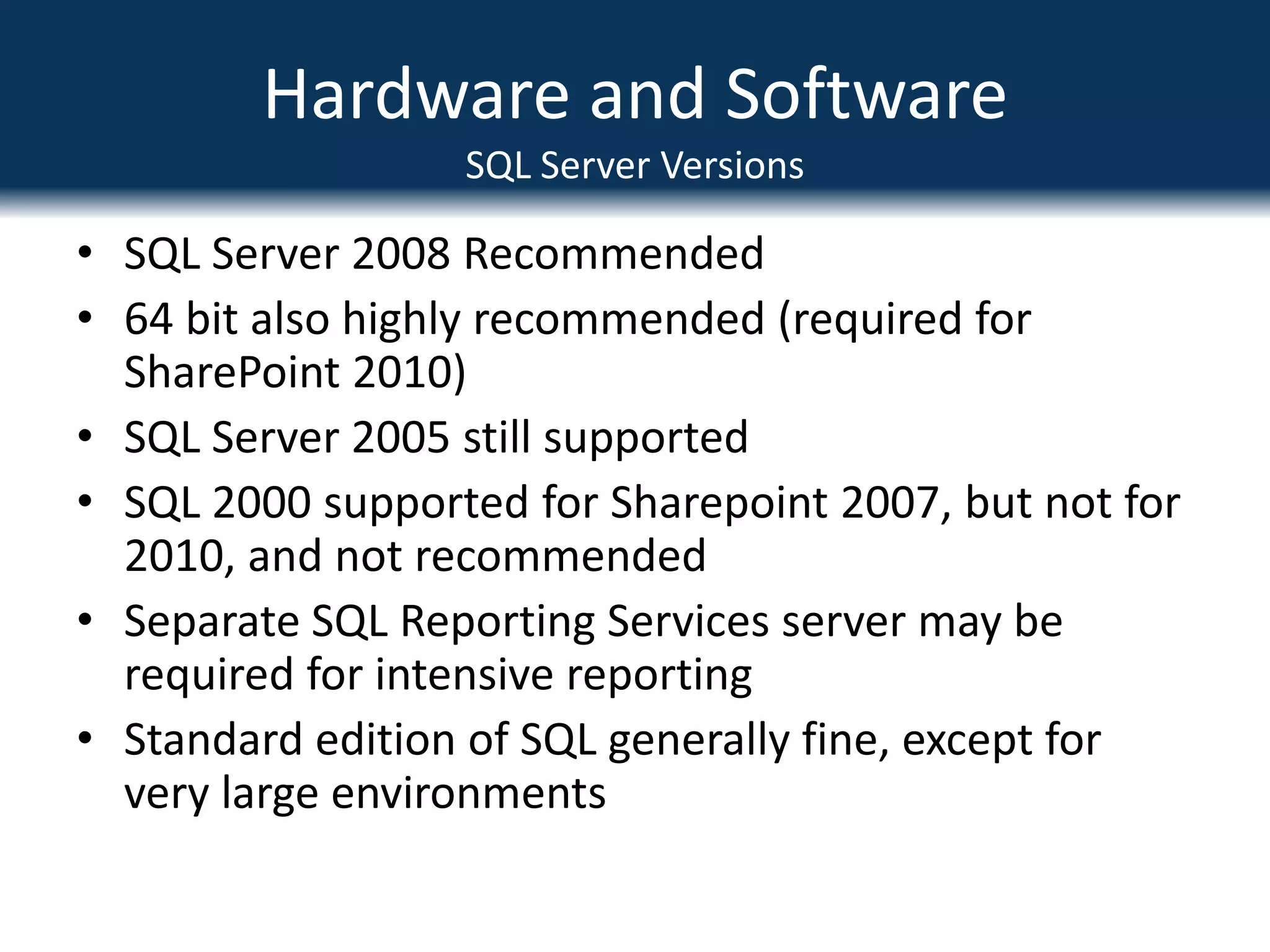 Hardware and Software
SQL Server Versions

• SQL Server 2008 Recommended
• 64 bit also highly recommended (required for SharePoint 2010)
• SQL Server 2005 still supported
• SQL 2000 supported for Sharepoint 2007, but not for 2010, and not recommended
• Separate SQL Reporting Services server may be required for intensive reporting
• Standard edition of SQL generally fine, except for very large environments